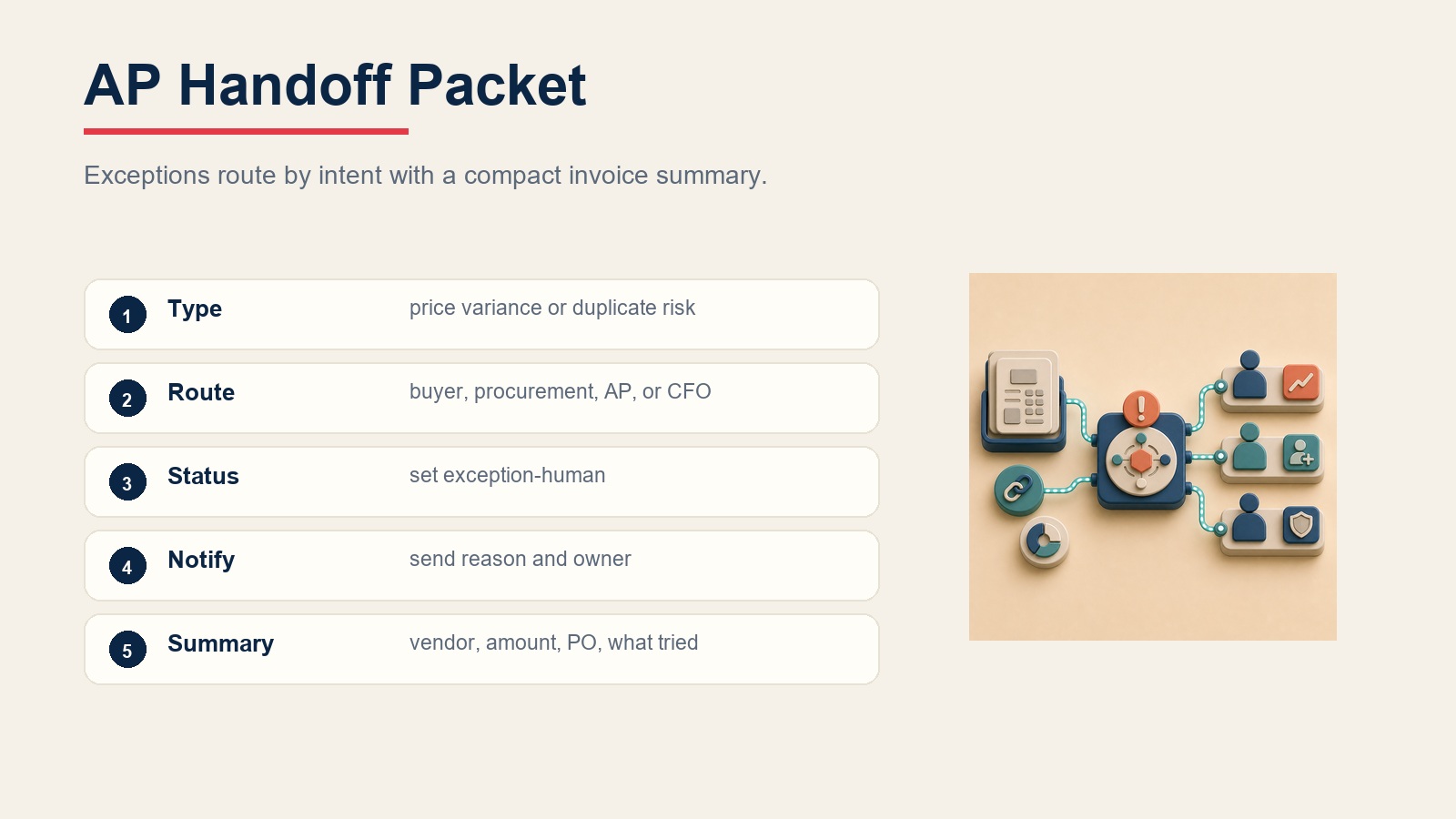 AP Handoff Packet

Exceptions route by intent with a compact invoice summary.

1 Type price variance or duplicate risk

2 Route buyer, procurement, AP, or CFO

3 Status set exception-human

4 Notify send reason and owner

5 Summary vendor, amount, PO, what tried